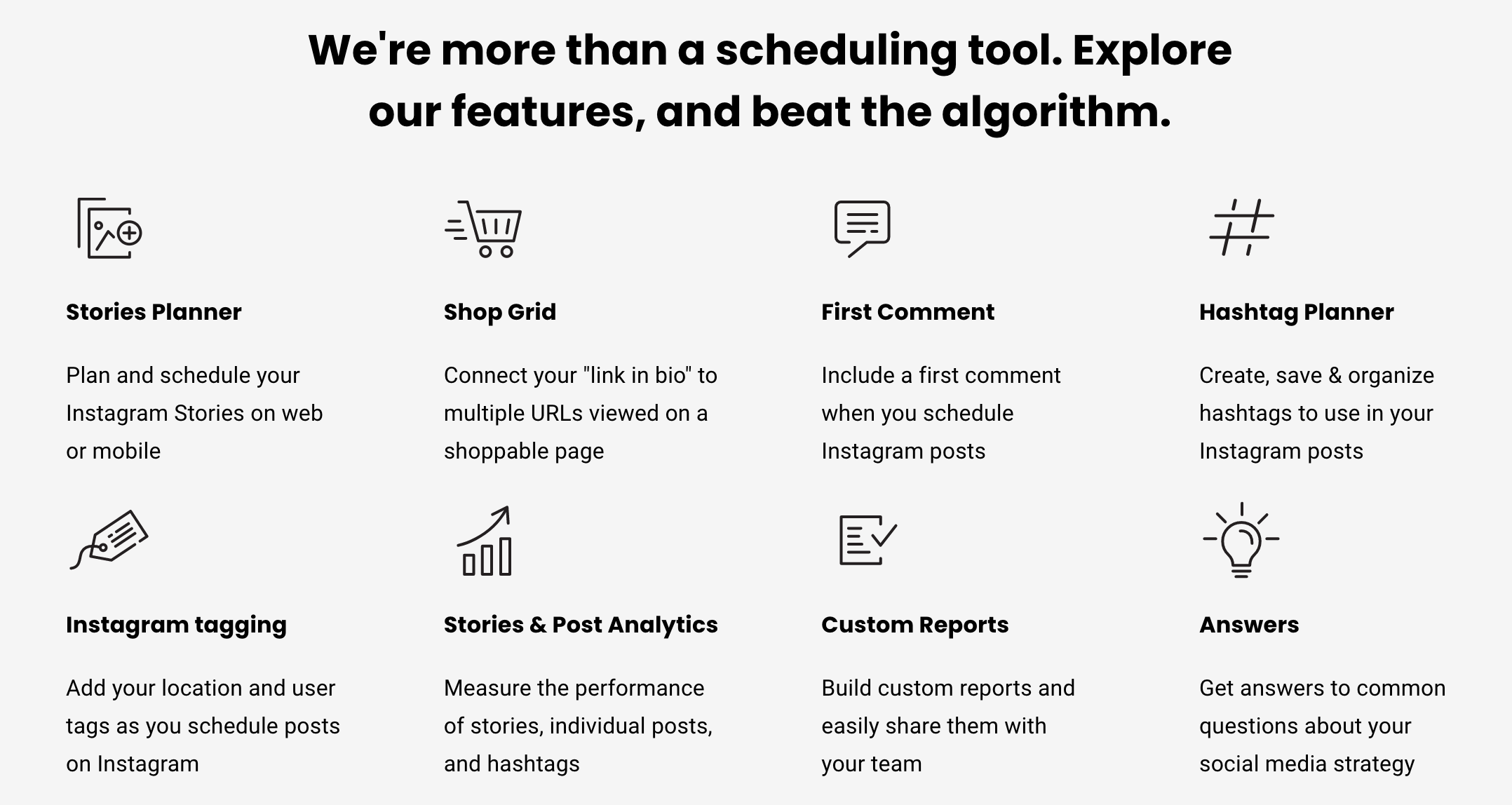 We're more than a scheduling tool. Explore our features, and beat the algorithm.

Stories Planner

Plan and schedule your Instagram Stories on web or mobile

Shop Grid

Connect your "link in bio" to multiple URLs viewed on a shoppable page

First Comment

Include a first comment when you schedule Instagram posts

Hashtag Planner

Create, save & organize hashtags to use in your Instagram posts

Instagram tagging

Add your location and user tags as you schedule posts on Instagram

Stories & Post Analytics

Measure the performance of stories, individual posts, and hashtags

Custom Reports

Build custom reports and easily share them with your team

Answers

Get answers to common questions about your social media strategy